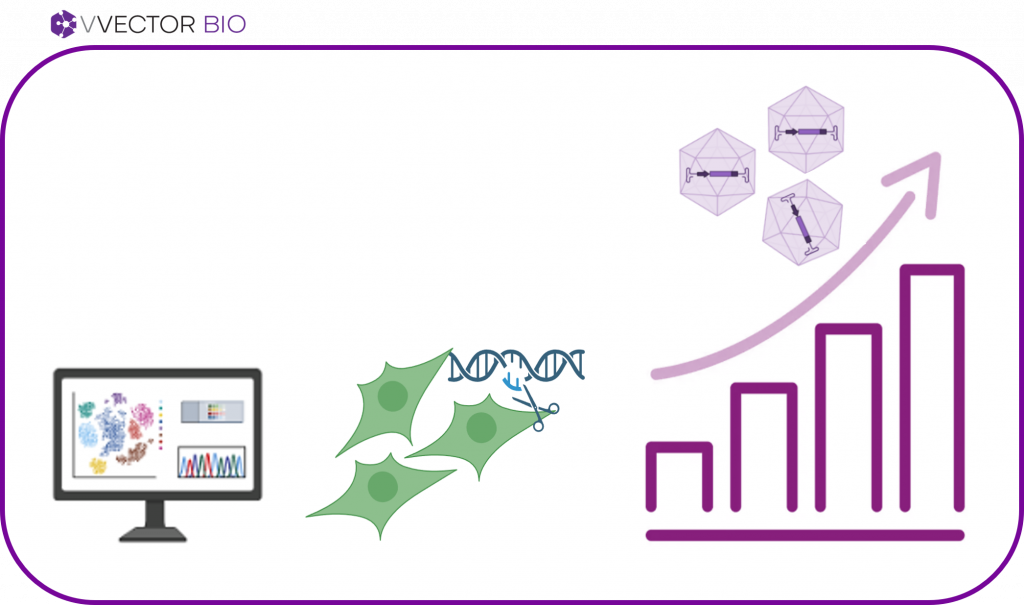 VVECTOR BIO